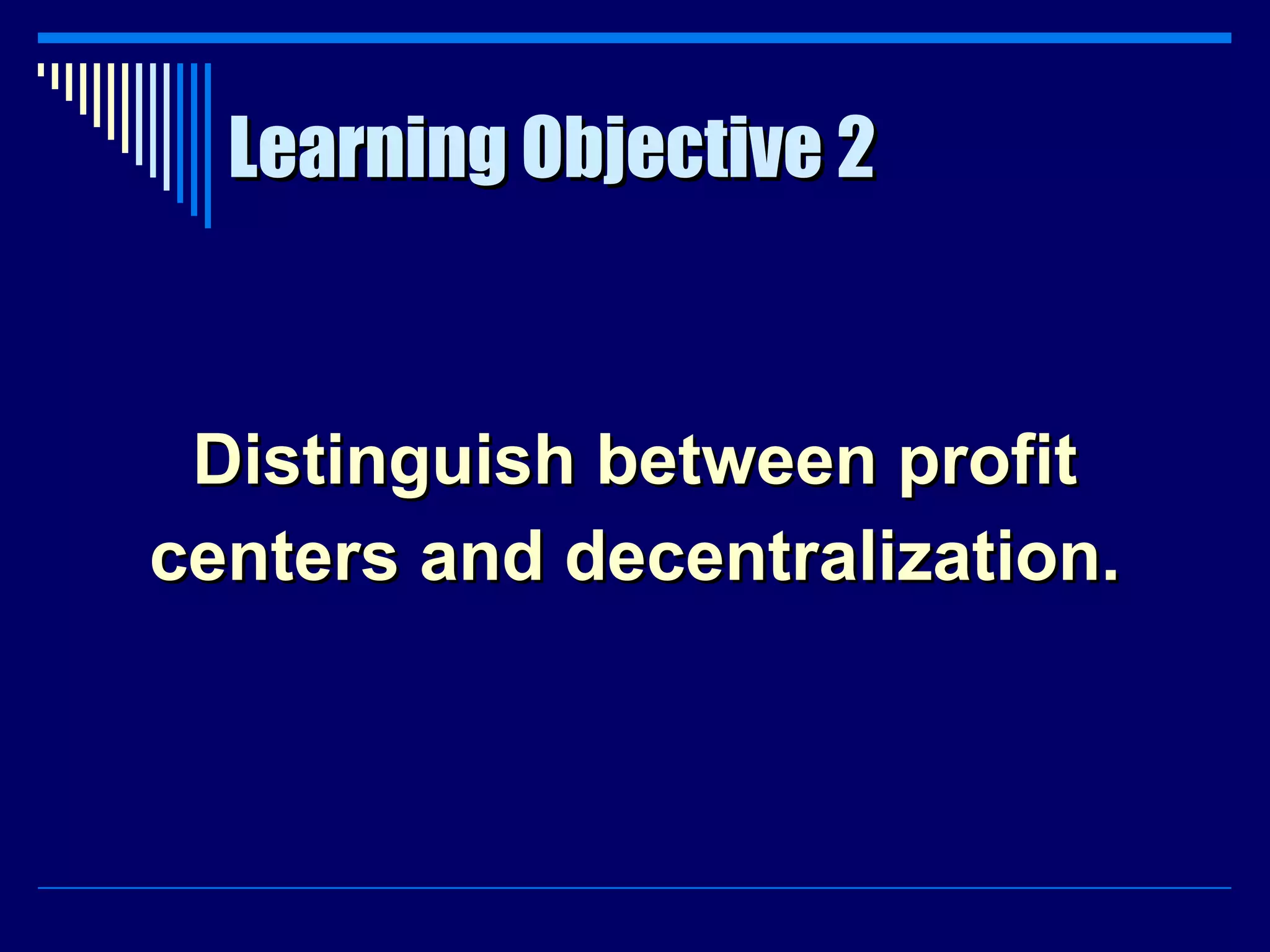 Learning Objective 2

Distinguish between profit centers and decentralization.